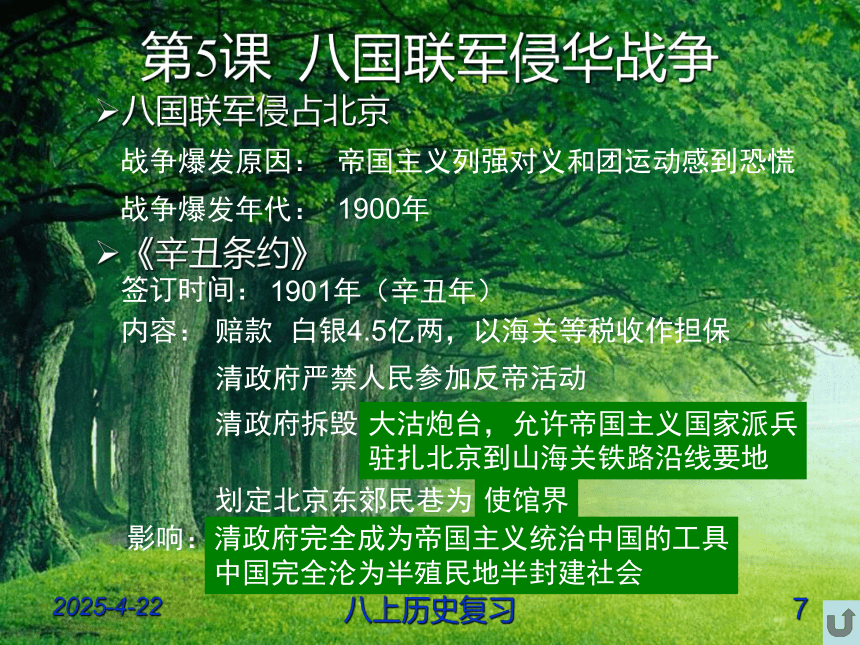 第5课 八国联军侵华战争

➢八国联军侵占北京

战争爆发原因： 帝国主义列强对义和团运动感到恐慌

战争爆发年代： 1900年

➢《辛丑条约》

签订时间： 1901年（辛丑年）

内容： 赔款 白银4.5亿两，以海关等税收作担保

清政府严禁人民参加反帝活动

清政府拆毁 大沽炮台，允许帝国主义国家派兵驻扎北京到山海关铁路沿线要地

划定北京东郊民巷为 使馆界

影响： 清政府完全成为帝国主义统治中国的工具
中国完全沦为半殖民地半封建社会

2025-4-22

八上历史复习

7